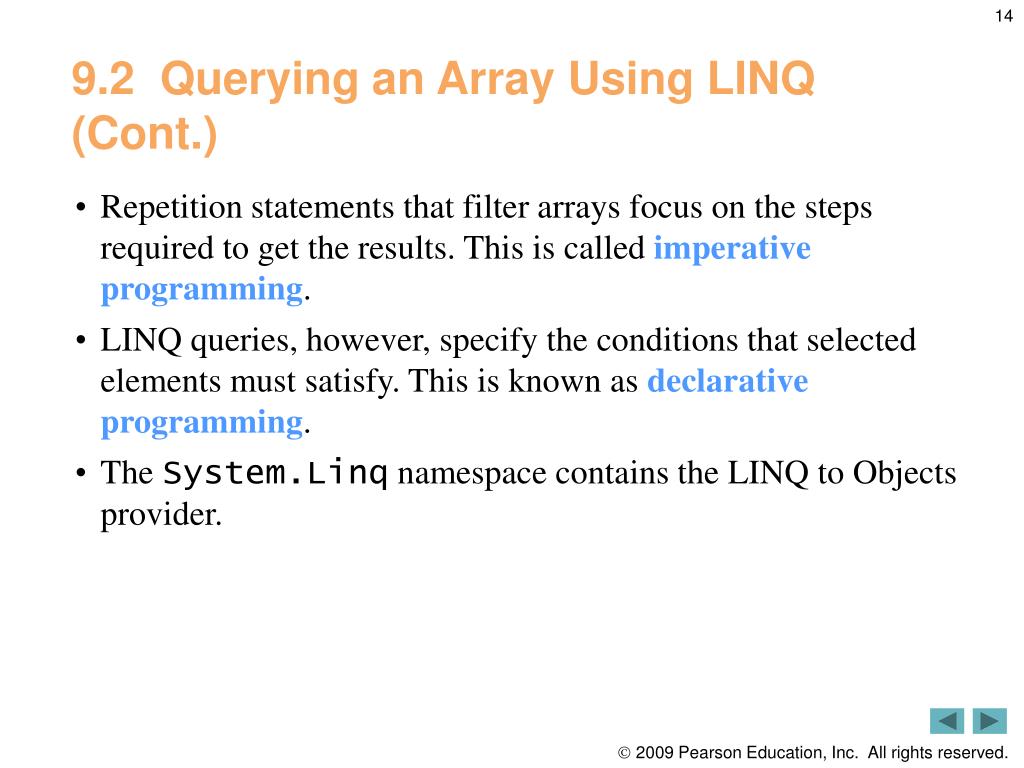 14

9.2 Querying an Array Using LINQ (Cont.)

• Repetition statements that filter arrays focus on the steps required to get the results. This is called imperative programming.
• LINQ queries, however, specify the conditions that selected elements must satisfy. This is known as declarative programming.
• The System.Linq namespace contains the LINQ to Objects provider.

© 2009 Pearson Education, Inc. All rights reserved.